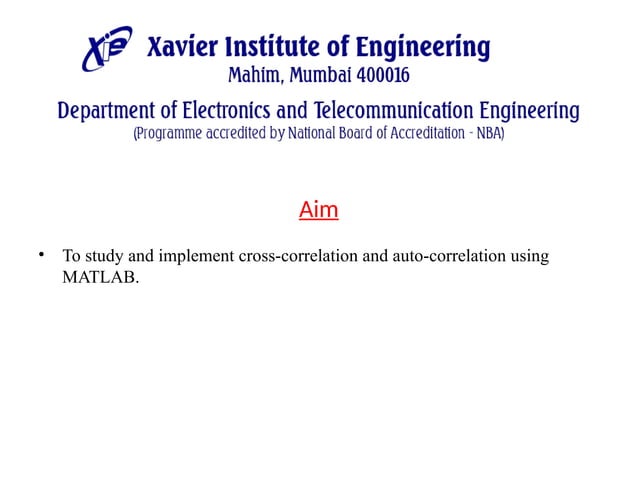 XIE Xavier Institute of Engineering
Mahim, Mumbai 400016
Department of Electronics and Telecommunication Engineering
(Programme accredited by National Board of Accreditation - NBA)

Aim

• To study and implement cross-correlation and auto-correlation using MATLAB.